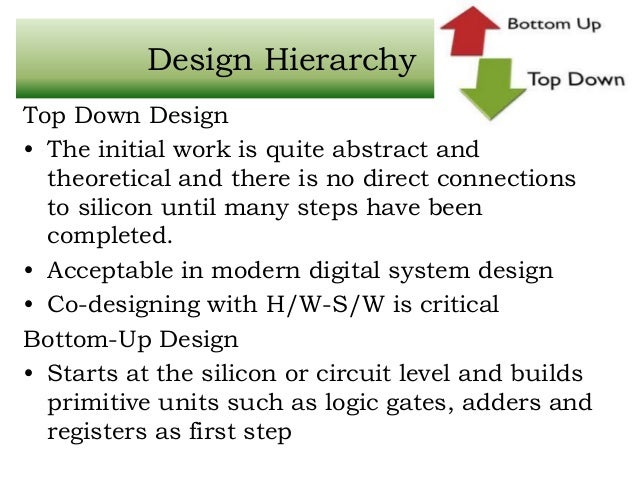 Design Hierarchy

Bottom Up

Top Down

Top Down Design

• The initial work is quite abstract and theoretical and there is no direct connections to silicon until many steps have been completed.
• Acceptable in modern digital system design
• Co-designing with H/W-S/W is critical

Bottom-Up Design

• Starts at the silicon or circuit level and builds primitive units such as logic gates, adders and registers as first step